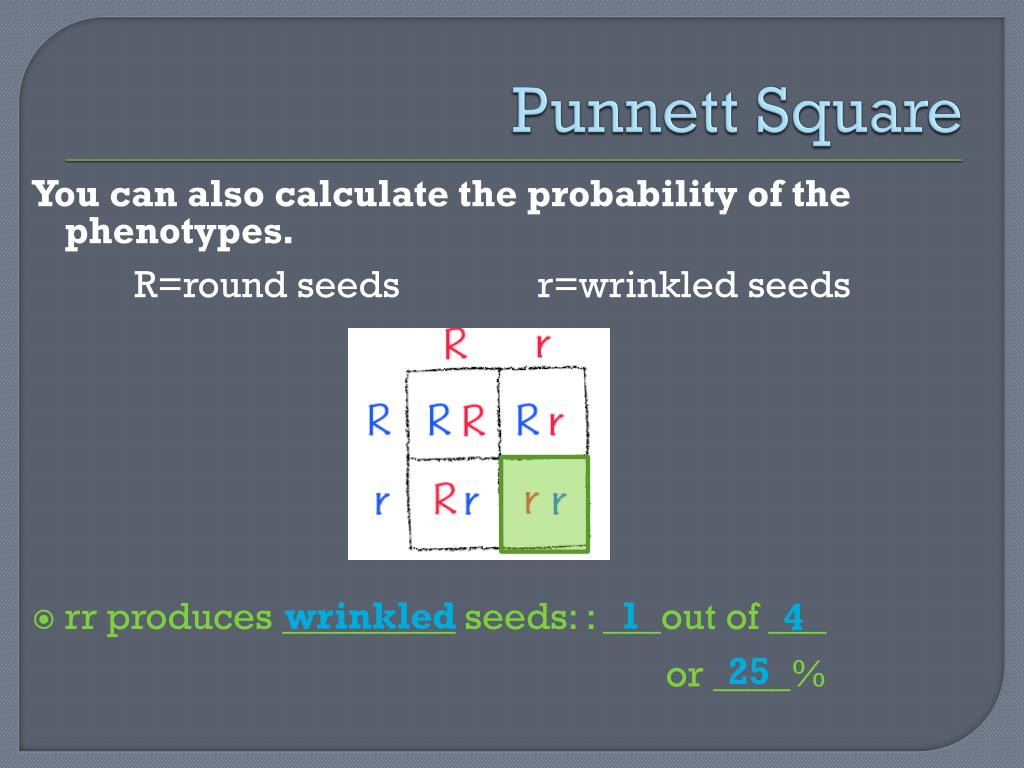 Punnett Square

You can also calculate the probability of the phenotypes.

R=round seeds r=wrinkled seeds

| | R | r |
|---|---|---|
| R | RR | Rr |
| r | Rr | rr |

rr produces wrinkled seeds: : 1 out of 4 or 25 %